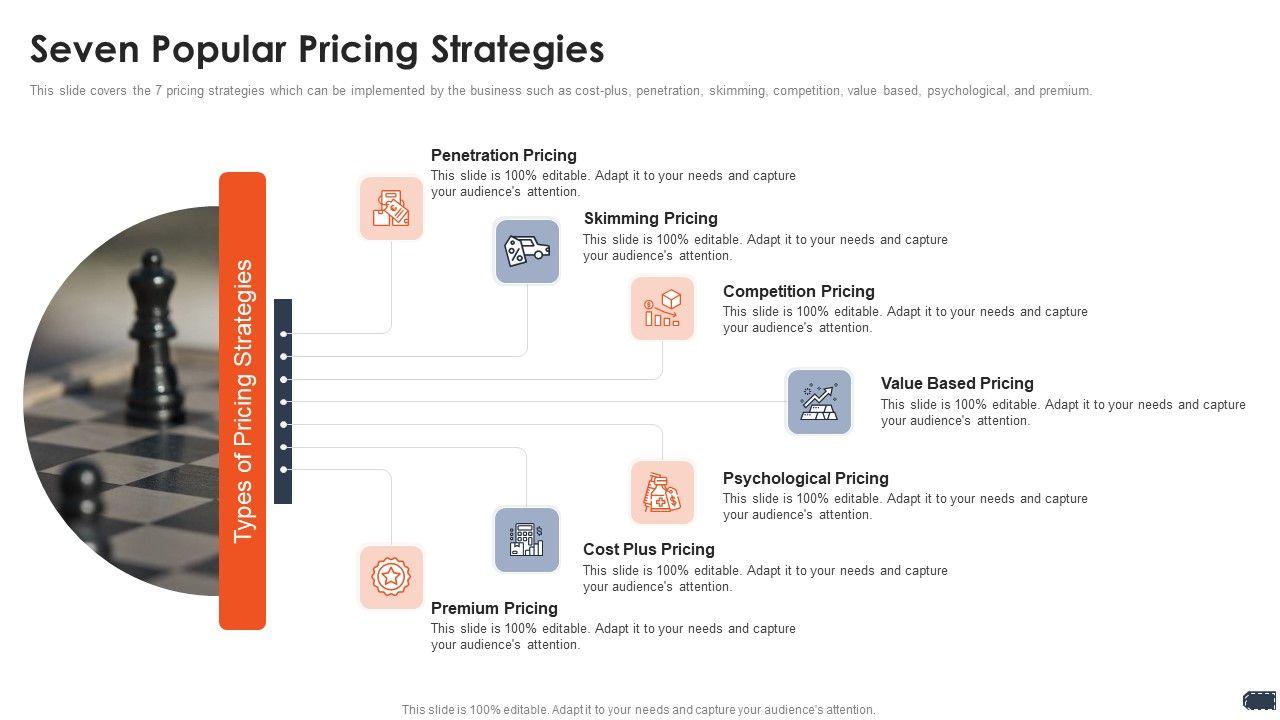 Seven Popular Pricing Strategies

This slide covers the 7 pricing strategies which can be implemented by the business such as cost-plus, penetration, skimming, competition, value based, psychological, and premium.

Types of Pricing Strategies

Penetration Pricing
This slide is 100% editable. Adapt it to your needs and capture your audience's attention.

Skimming Pricing
This slide is 100% editable. Adapt it to your needs and capture your audience's attention.

Competition Pricing
This slide is 100% editable. Adapt it to your needs and capture your audience's attention.

Value Based Pricing
This slide is 100% editable. Adapt it to your needs and capture your audience's attention.

Psychological Pricing
This slide is 100% editable. Adapt it to your needs and capture your audience's attention.

Cost Plus Pricing
This slide is 100% editable. Adapt it to your needs and capture your audience's attention.

Premium Pricing
This slide is 100% editable. Adapt it to your needs and capture your audience's attention.

This slide is 100% editable. Adapt it to your needs and capture your audience's attention.